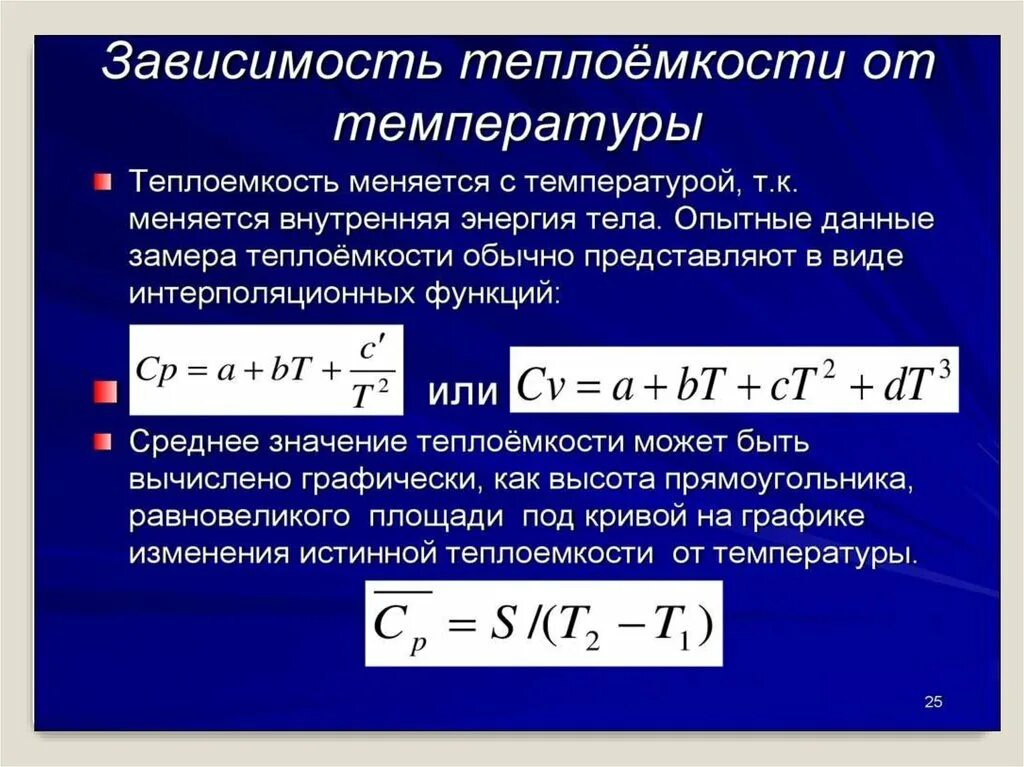 Зависимость теплоёмкости от температуры

Теплоемкость меняется с температурой, т.к. меняется внутренняя энергия тела. Опытные данные замера теплоёмкости обычно представляют в виде интерполяционных функций:

$Cp = a + bT + \frac{c'}{T^2}$ или $Cv = a + bT + cT^2 + dT^3$

Среднее значение теплоёмкости может быть вычислено графически, как высота прямоугольника, равновеликого площади под кривой на графике изменения истинной теплоемкости от температуры.

$\overline{C_p} = S/(T_2 - T_1)$

25